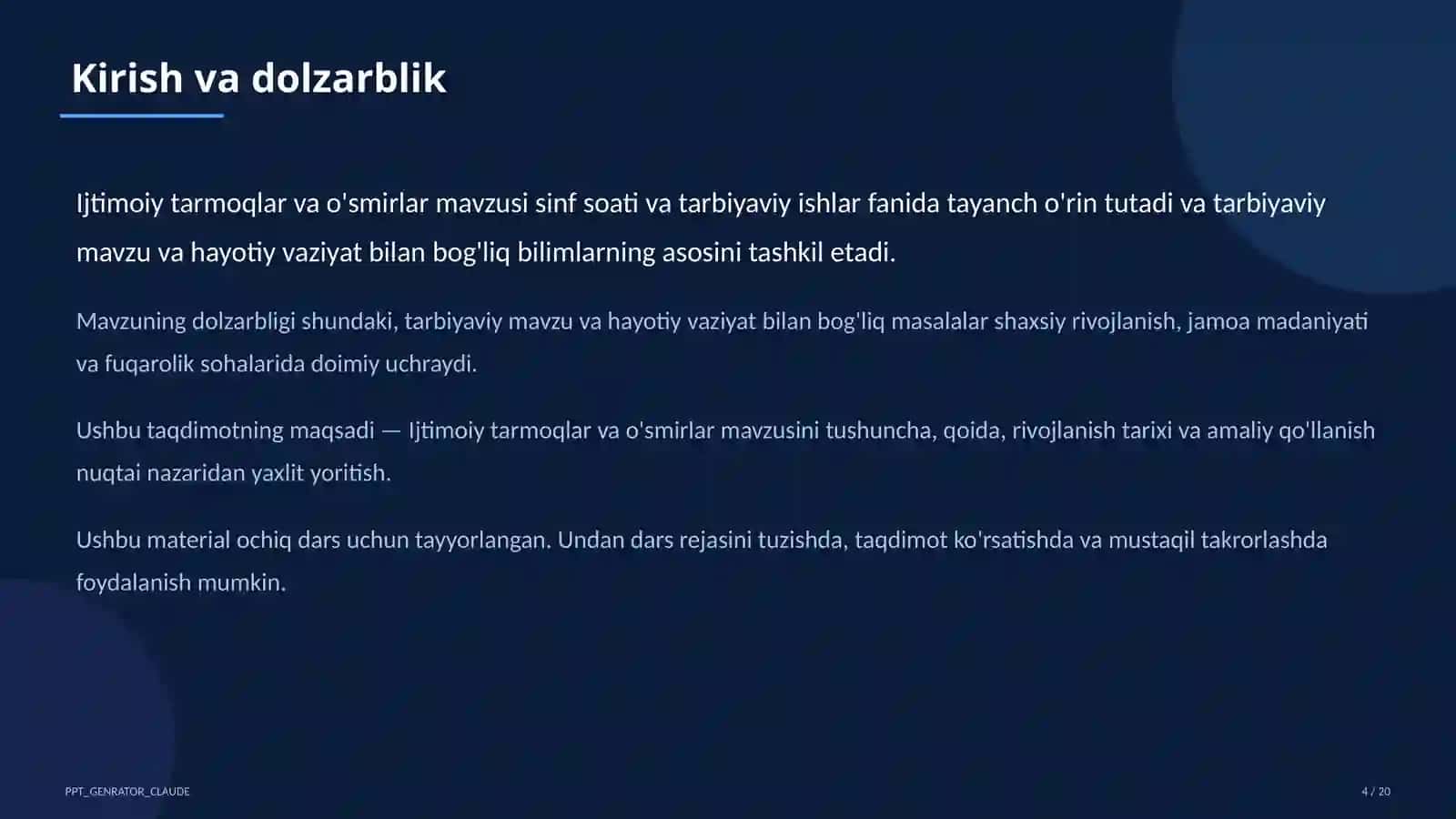 Kirish va dolzarblik

Ijtimoiy tarmoqlar va o'smirlar mavzusi sinf soati va tarbiyaviy ishlar fanida tayanch o'rin tutadi va tarbiyaviy mavzu va hayotiy vaziyat bilan bog'liq bilimlarning asosini tashkil etadi.

Mavzuning dolzarbligi shundaki, tarbiyaviy mavzu va hayotiy vaziyat bilan bog'liq masalalar shaxsiy rivojlanish, jamoa madaniyati va fuqarolik sohalarida doimiy uchraydi.

Ushbu taqdimotning maqsadi — Ijtimoiy tarmoqlar va o'smirlar mavzusini tushuncha, qoida, rivojlanish tarixi va amaliy qo'llanish nuqtai nazaridan yaxlit yoritish.

Ushbu material ochiq dars uchun tayyorlangan. Undan dars rejasini tuzishda, taqdimot ko'rsatishda va mustaqil takrorlashda foydalanish mumkin.

PPT_GENRATOR_CLAUDE

4 / 20